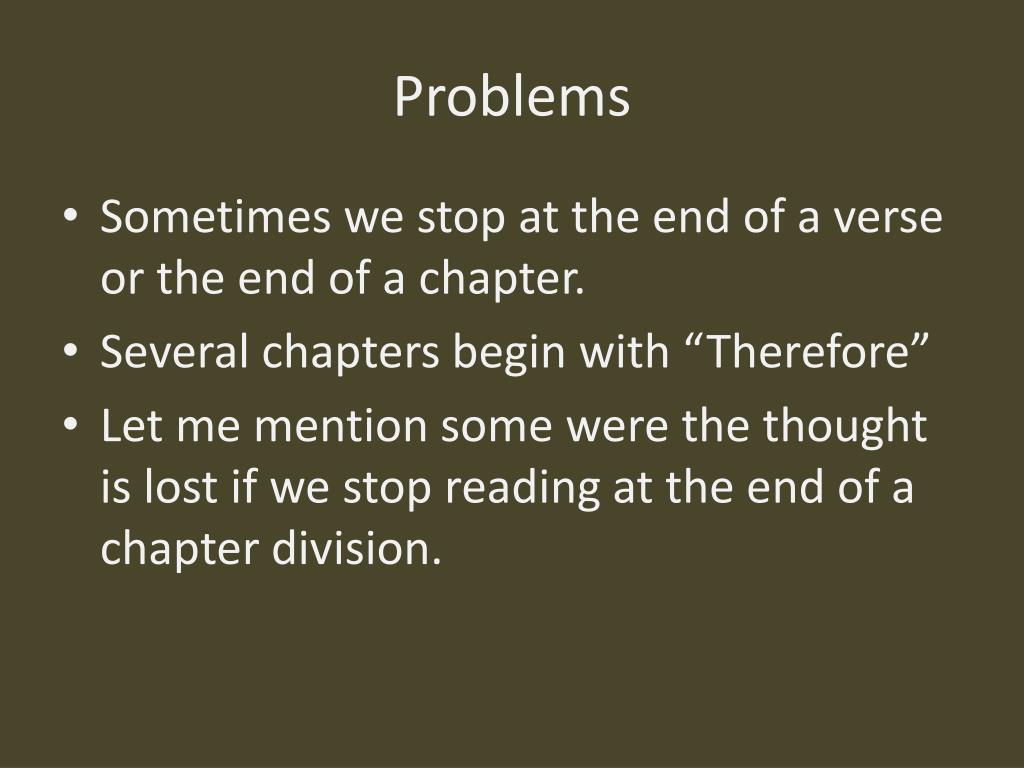 Problems

• Sometimes we stop at the end of a verse or the end of a chapter.
• Several chapters begin with “Therefore”
• Let me mention some were the thought is lost if we stop reading at the end of a chapter division.